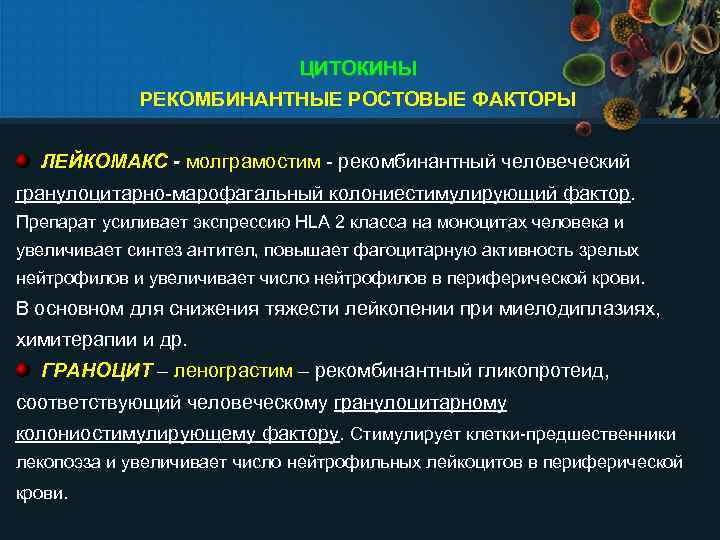 ЦИТОКИНЫ
РЕКОМБИНАНТНЫЕ РОСТОВЫЕ ФАКТОРЫ

ЛЕЙКОМАКС - молграмостим - рекомбинантный человеческий гранулоцитарно-марофагальный колониестимулирующий фактор. Препарат усиливает экспрессию HLA 2 класса на моноцитах человека и увеличивает синтез антител, повышает фагоцитарную активность зрелых нейтрофилов и увеличивает число нейтрофилов в периферической крови. В основном для снижения тяжести лейкопении при миелодиплазиях, химитерапии и др.

ГРАНОЦИТ – ленограстим – рекомбинантный гликопротеид, соответствующий человеческому гранулоцитарному колониостимулирующему фактору. Стимулирует клетки-предшественники лекопоэза и увеличивает число нейтрофильных лейкоцитов в периферической крови.